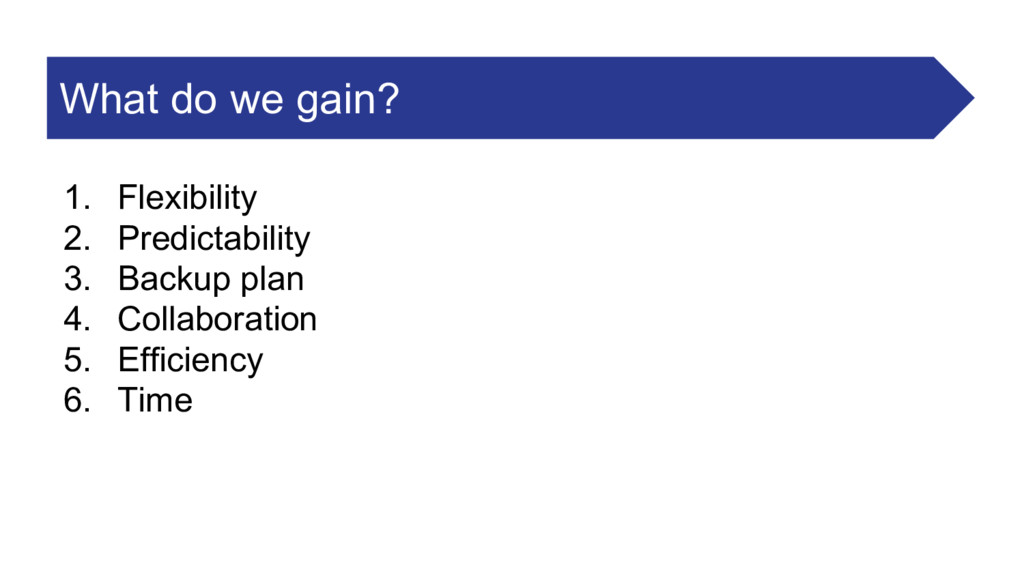 What do we gain?

1. Flexibility
2. Predictability
3. Backup plan
4. Collaboration
5. Efficiency
6. Time